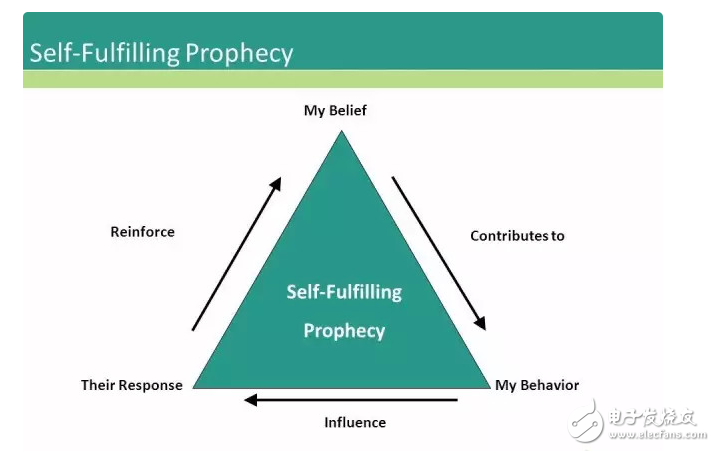 Self-Fulfilling Prophecy

My Belief

Reinforce

Contributes to

Self-Fulfilling Prophecy

Their Response

My Behavior

Influence

电子发烧友
www.elecfans.com